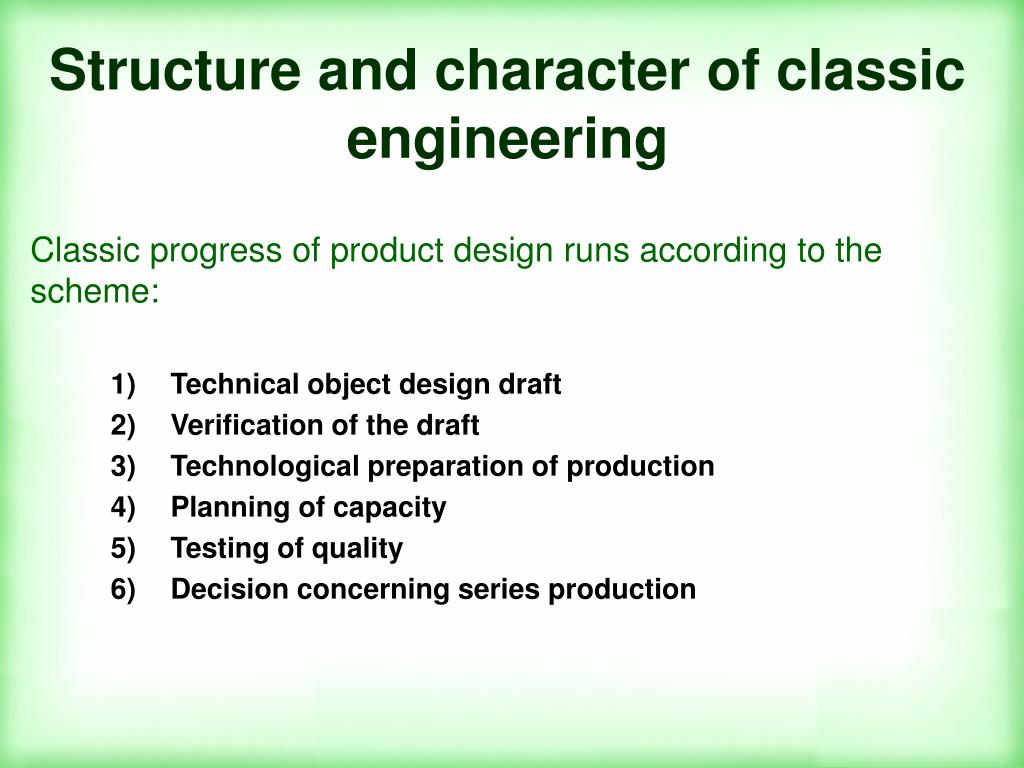 Structure and character of classic engineering

Classic progress of product design runs according to the scheme:

1) Technical object design draft
2) Verification of the draft
3) Technological preparation of production
4) Planning of capacity
5) Testing of quality
6) Decision concerning series production